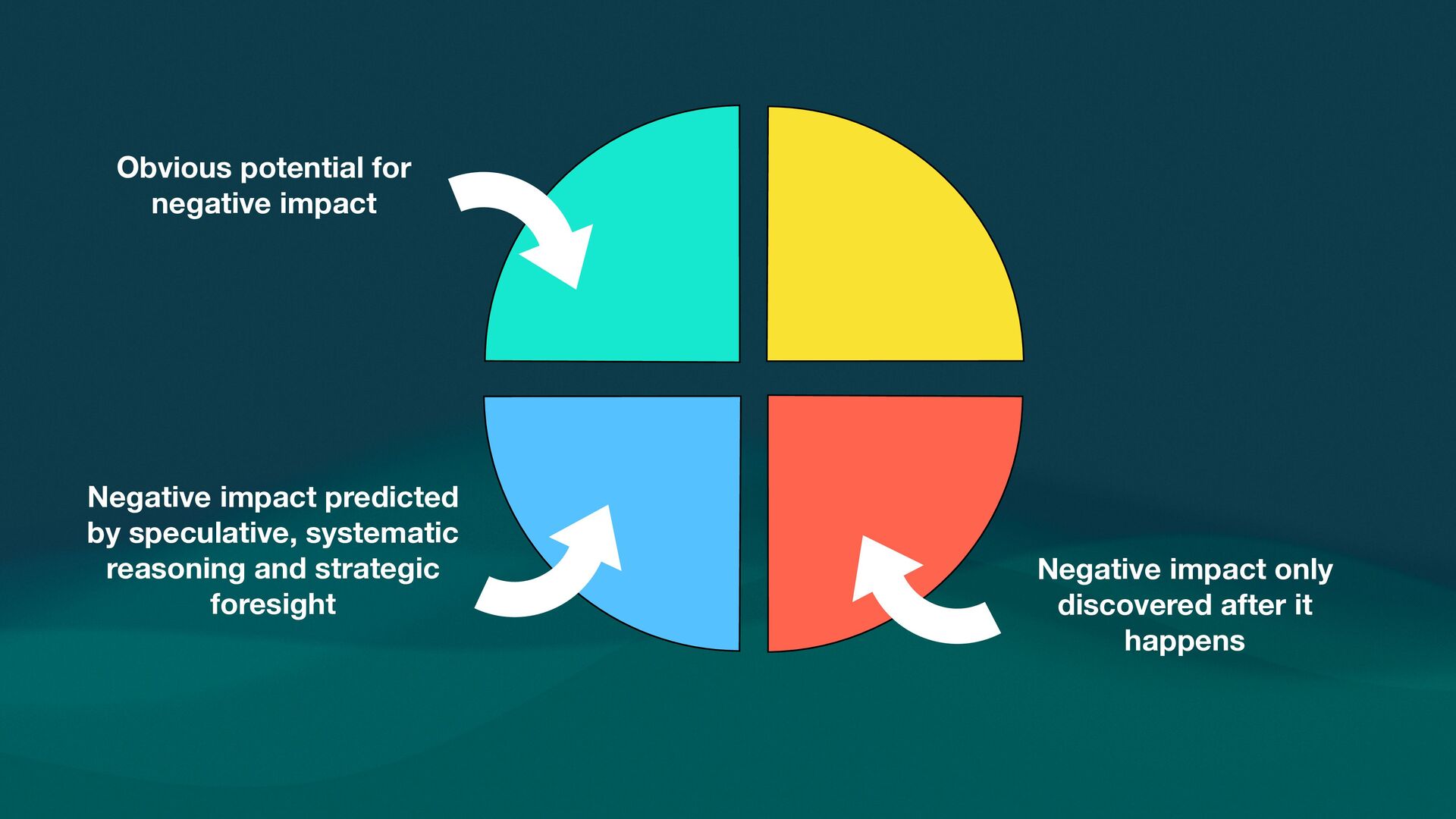 Obvious potential for negative impact

Negative impact predicted by speculative, systematic reasoning and strategic foresight

Negative impact only discovered after it happens